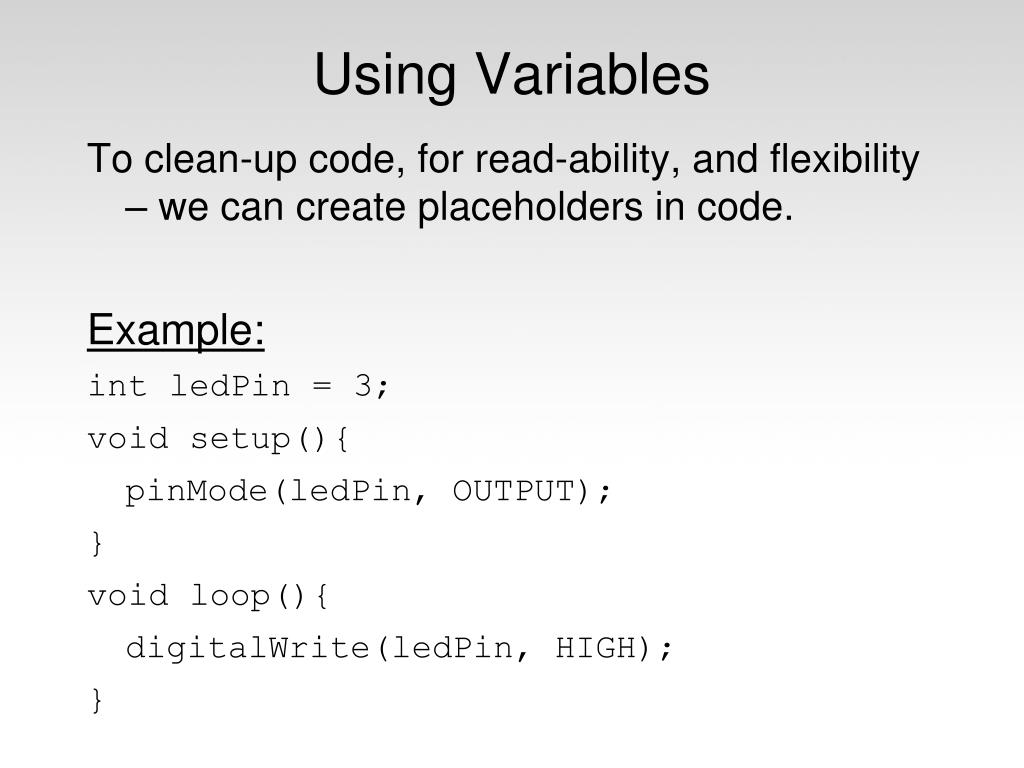 Using Variables

To clean-up code, for read-ability, and flexibility – we can create placeholders in code.

Example:

int ledPin = 3;
void setup(){
  pinMode(ledPin, OUTPUT);
}
void loop(){
  digitalWrite(ledPin, HIGH);
}